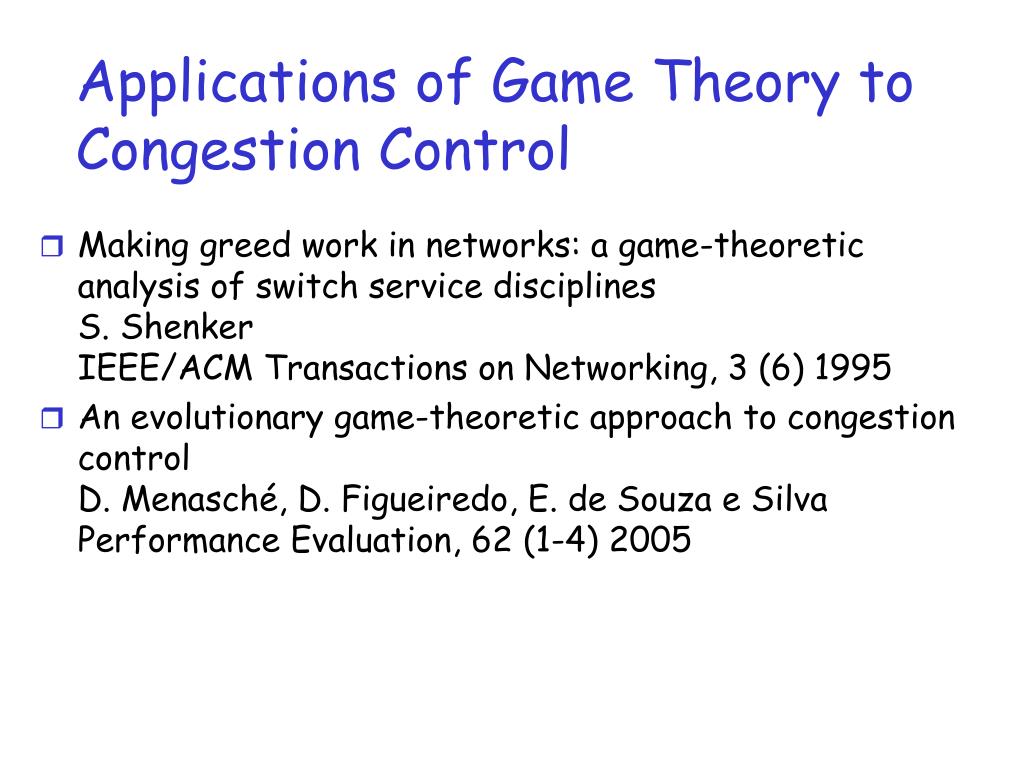 Applications of Game Theory to Congestion Control

Making greed work in networks: a game-theoretic analysis of switch service disciplines
S. Shenker
IEEE/ACM Transactions on Networking, 3 (6) 1995

An evolutionary game-theoretic approach to congestion control
D. Menasché, D. Figueiredo, E. de Souza e Silva
Performance Evaluation, 62 (1-4) 2005